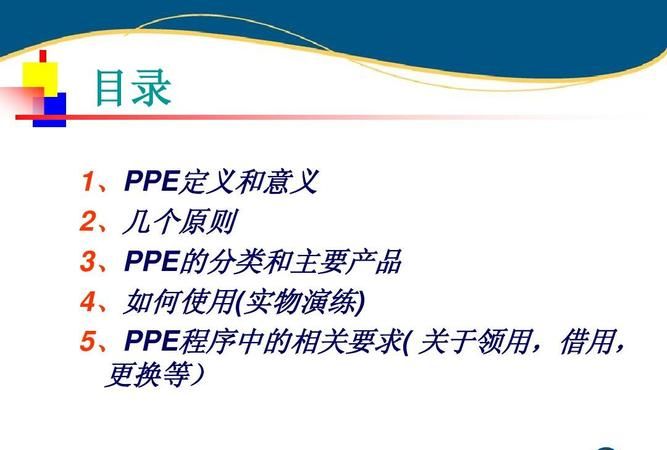 目录

1、PPE定义和意义
2、几个原则
3、PPE的分类和主要产品
4、如何使用(实物演练)
5、PPE程序中的相关要求( 关于领用，借用，更换等）